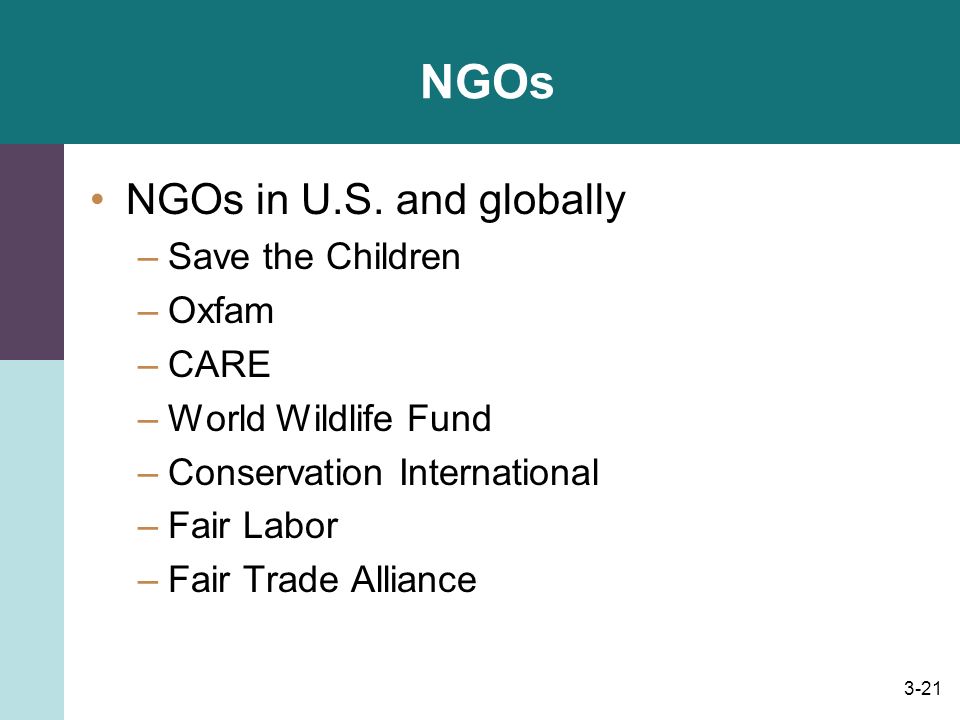 NGOs

• NGOs in U.S. and globally
– Save the Children
– Oxfam
– CARE
– World Wildlife Fund
– Conservation International
– Fair Labor
– Fair Trade Alliance

3-21